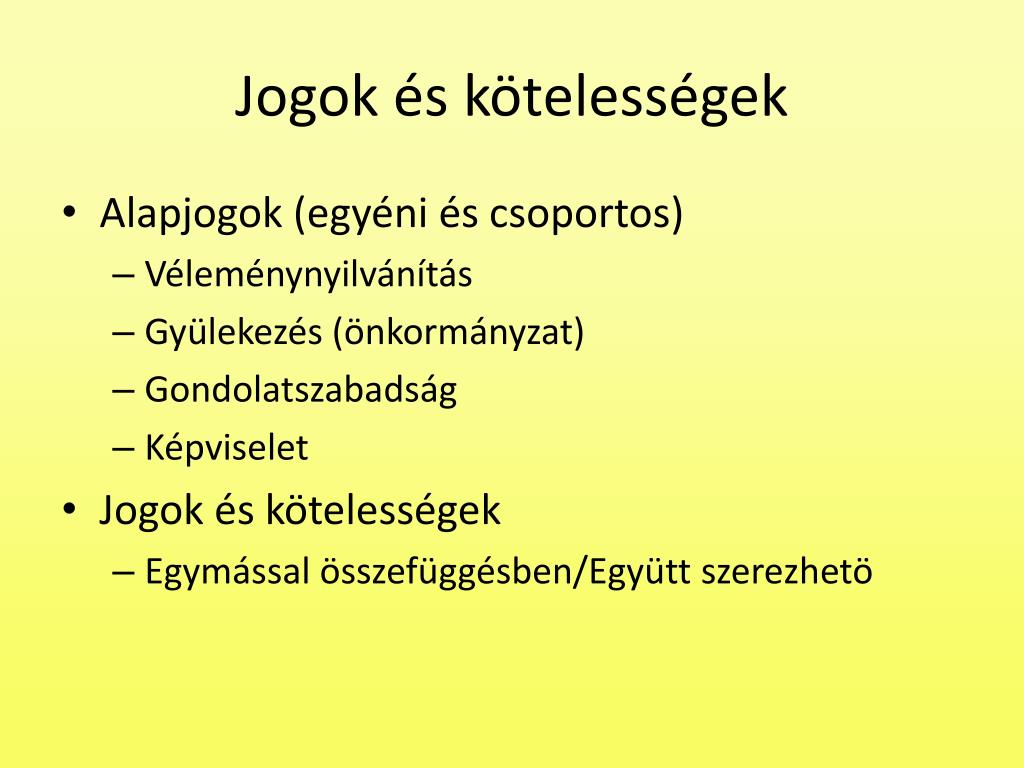 Jogok és kötelességek

• Alapjogok (egyéni és csoportos)
  – Véleménynyilvánítás
  – Gyülekezés (önkormányzat)
  – Gondolatszabadság
  – Képviselet
• Jogok és kötelességek
  – Egymással összefüggésben/Együtt szerezhetö